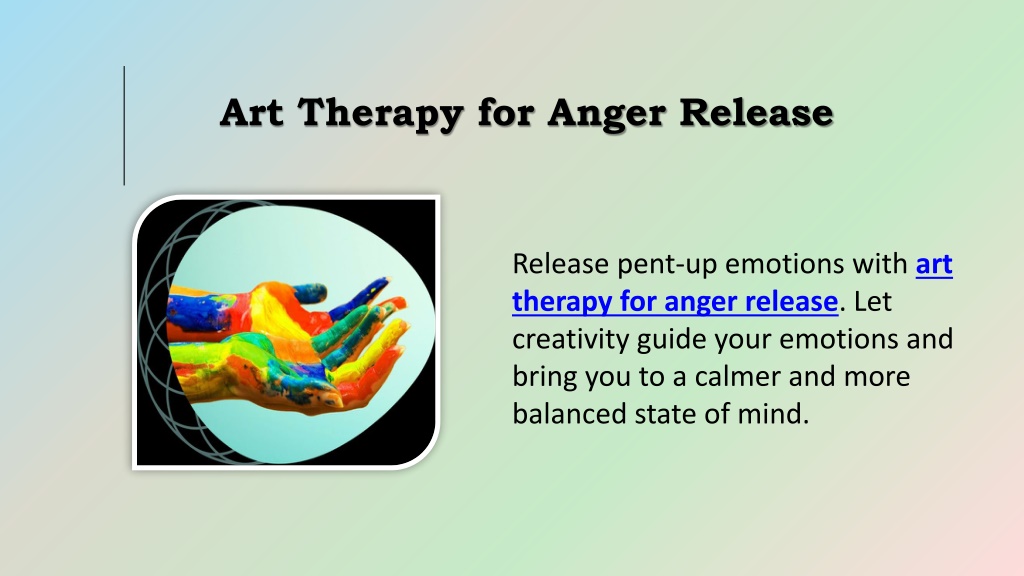 Art Therapy for Anger Release

Release pent-up emotions with art therapy for anger release. Let creativity guide your emotions and bring you to a calmer and more balanced state of mind.